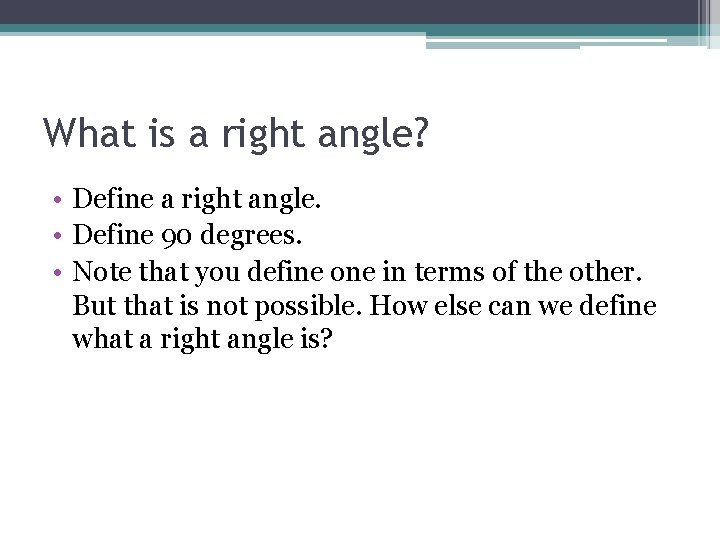 What is a right angle?

• Define a right angle.
• Define 90 degrees.
• Note that you define one in terms of the other. But that is not possible. How else can we define what a right angle is?